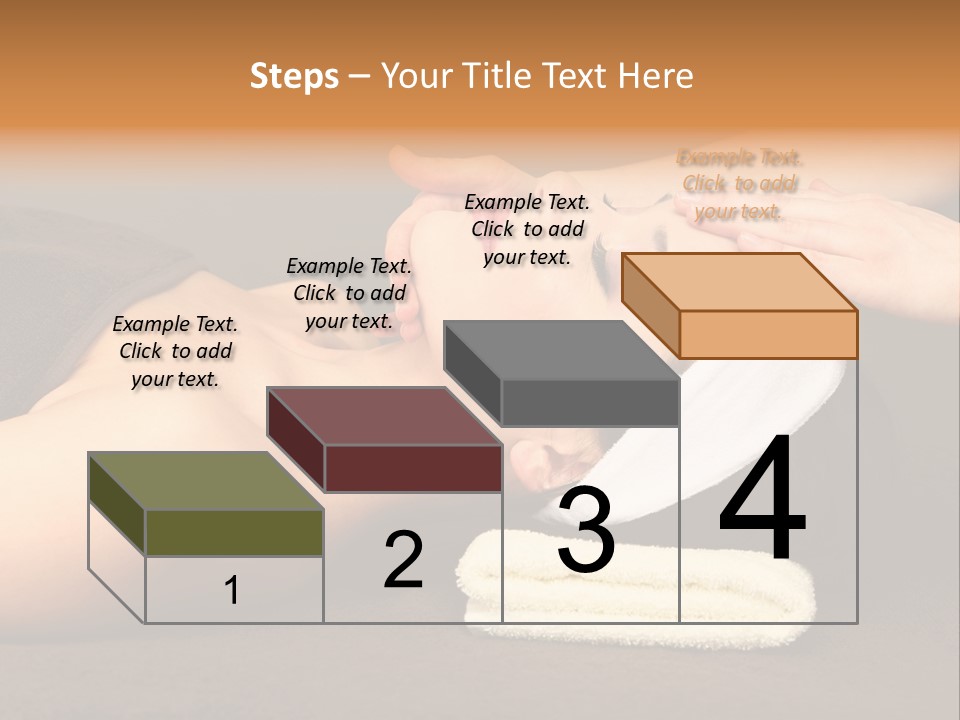 Steps – Your Title Text Here

Example Text. Click to add your text.

Example Text. Click to add your text.

Example Text. Click to add your text.

Example Text. Click to add your text.

1

2

3

4